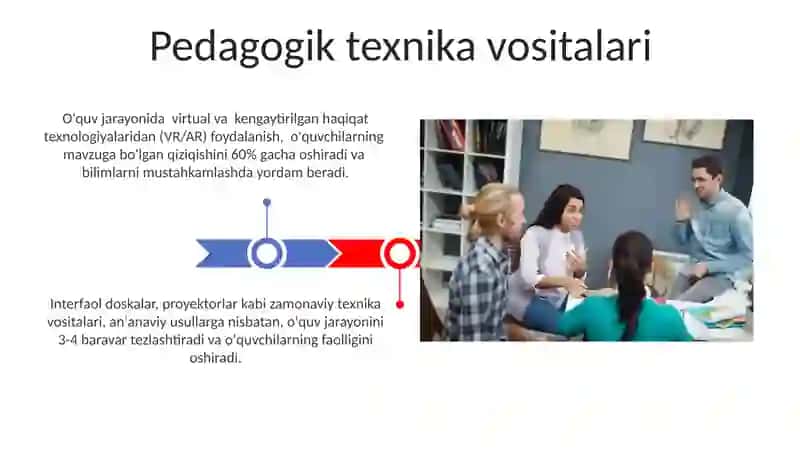 Pedagogik texnika vositalari

O'quv jarayonida virtual va kengaytirilgan haqiqat texnologiyalaridan (VR/AR) foydalanish, o'quvchilarning mavzuga bo'lgan qiziqishini 60% gacha oshiradi va bilimlarni mustahkamlashda yordam beradi.

Interfaol doskalar, proyektorlar kabi zamonaviy texnika vositalari, an'anaviy usullarga nisbatan, o'quv jarayonini 3-4 baravar tezlashtiradi va o'quvchilarning faolligini oshiradi.